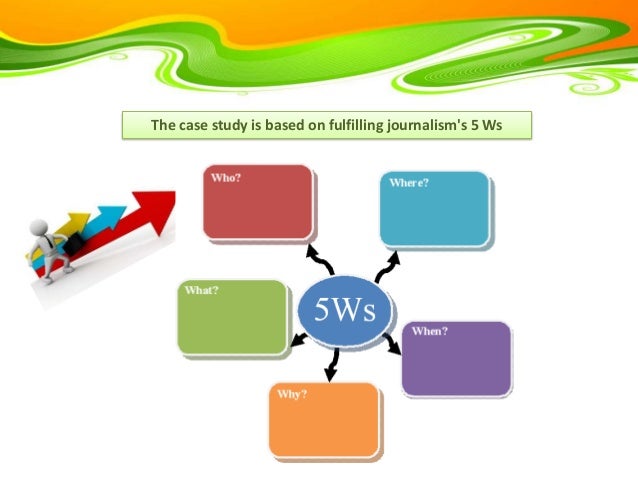 The case study is based on fulfilling journalism's 5 Ws

Who?

Where?

What?

5Ws

When?

Why?